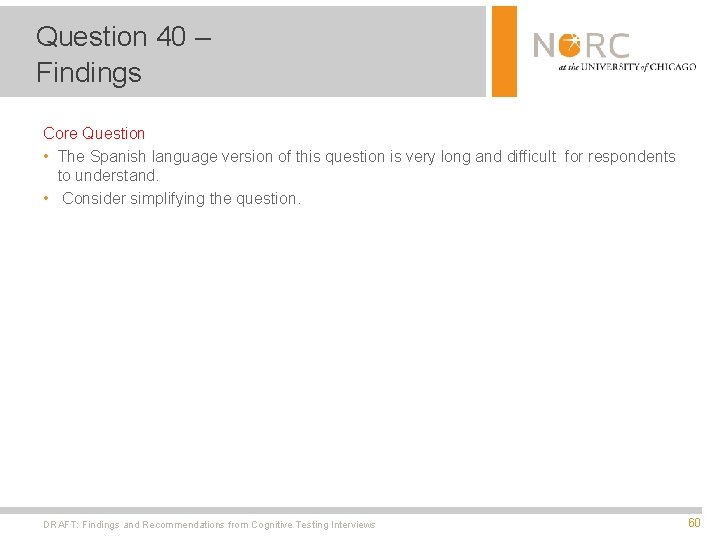 Question 40 –
Findings

NORC
at the UNIVERSITY of CHICAGO

Core Question

• The Spanish language version of this question is very long and difficult for respondents to understand.
• Consider simplifying the question.

DRAFT: Findings and Recommendations from Cognitive Testing Interviews

60